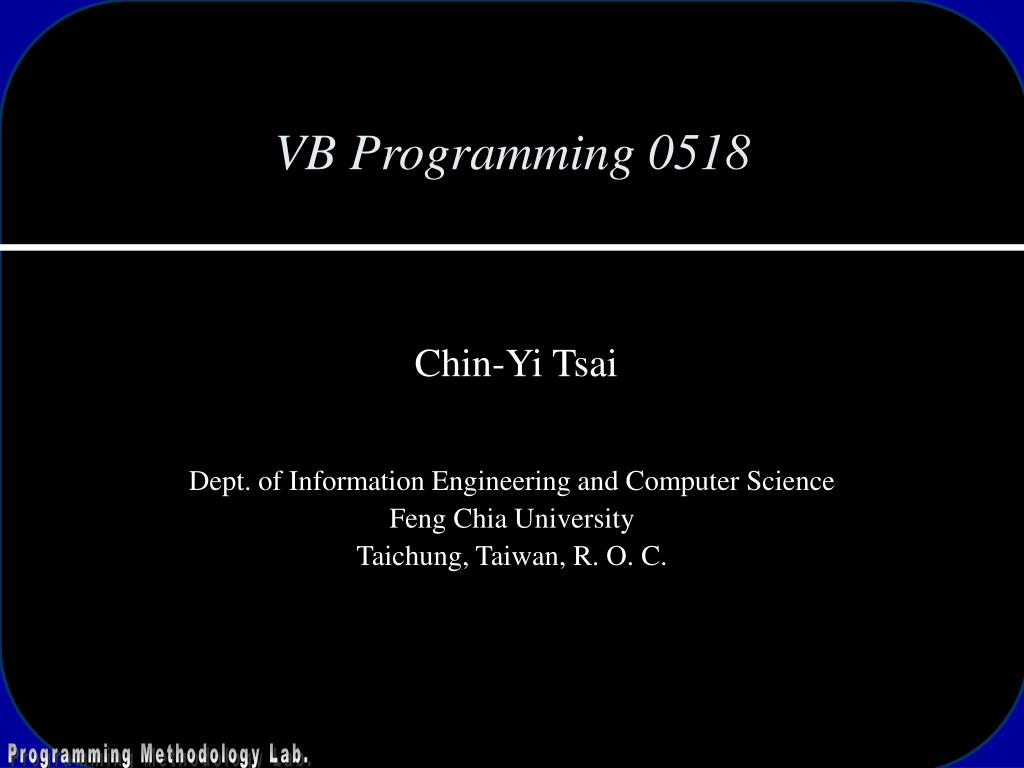 VB Programming 0518

Chin-Yi Tsai

Dept. of Information Engineering and Computer Science
Feng Chia University
Taichung, Taiwan, R. O. C.

Programming Methodology Lab.